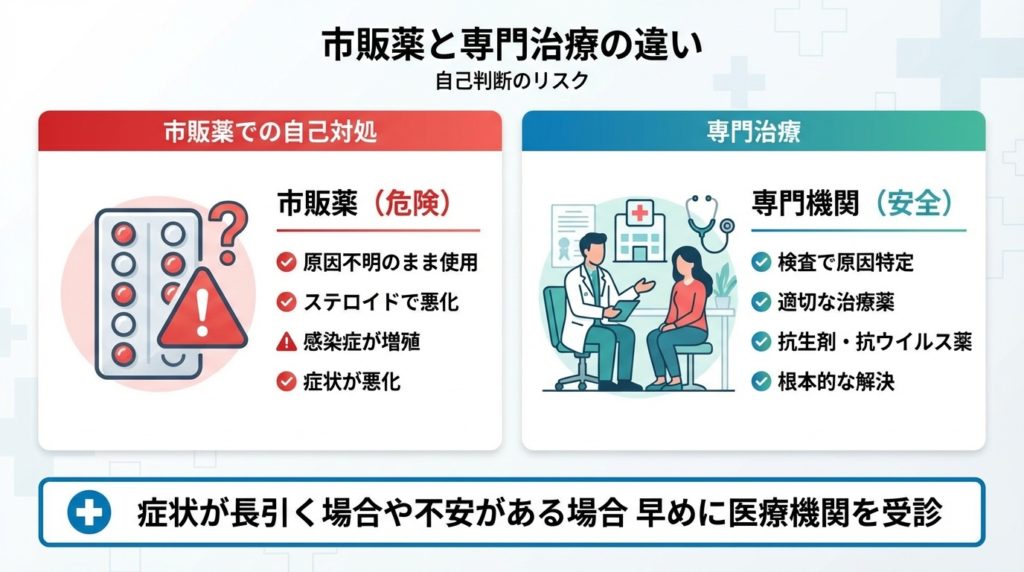 市販薬と専門治療の違い
自己判断のリスク

市販薬での自己対処

市販薬（危険）
原因不明のまま使用
ステロイドで悪化
感染症が増殖
症状が悪化

専門治療

専門機関（安全）
検査で原因特定
適切な治療薬
抗生剤・抗ウイルス薬
根本的な解決

症状が長引く場合や不安がある場合 早めに医療機関を受診